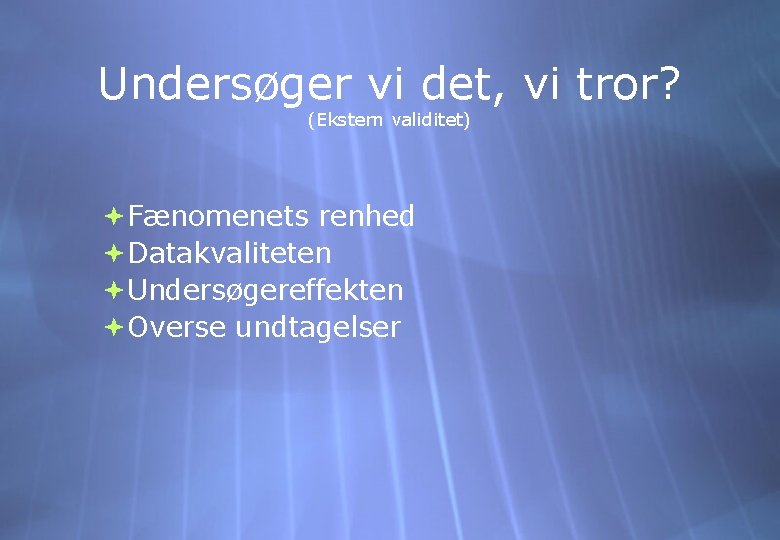 Undersøger vi det, vi tror?
(Ekstern validitet)

Fænomenets renhed
Datakvaliteten
Undersøgereffekten
Overse undtagelser